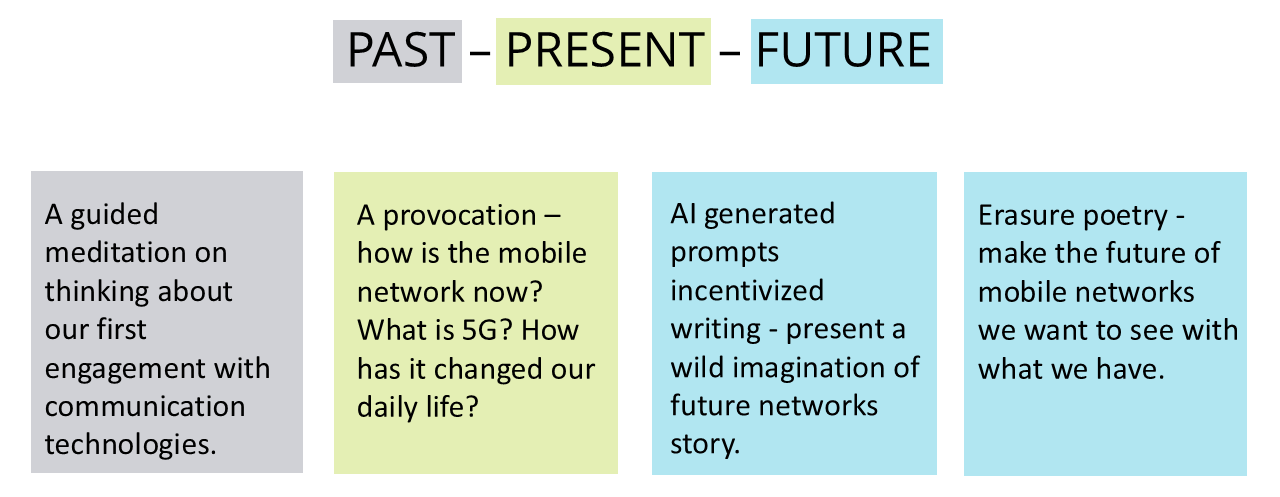 PAST – PRESENT – FUTURE

A guided meditation on thinking about our first engagement with communication technologies.

A provocation – how is the mobile network now? What is 5G? How has it changed our daily life?

AI generated prompts incentivized writing - present a wild imagination of future networks story.

Erasure poetry - make the future of mobile networks we want to see with what we have.